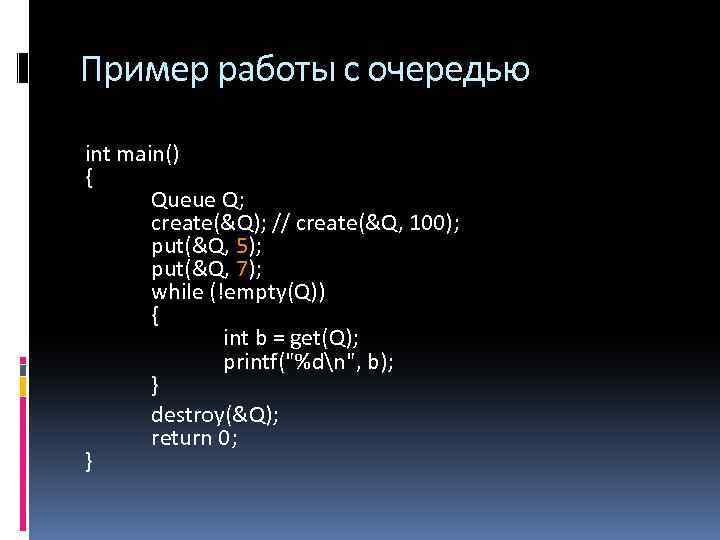 Пример работы с очередью

int main()
{
Queue Q;
create(&Q); // create(&Q, 100);
put(&Q, 5);
put(&Q, 7);
while (!empty(Q))
{
int b = get(Q);
printf("%d\n", b);
}
destroy(&Q);
return 0;
}